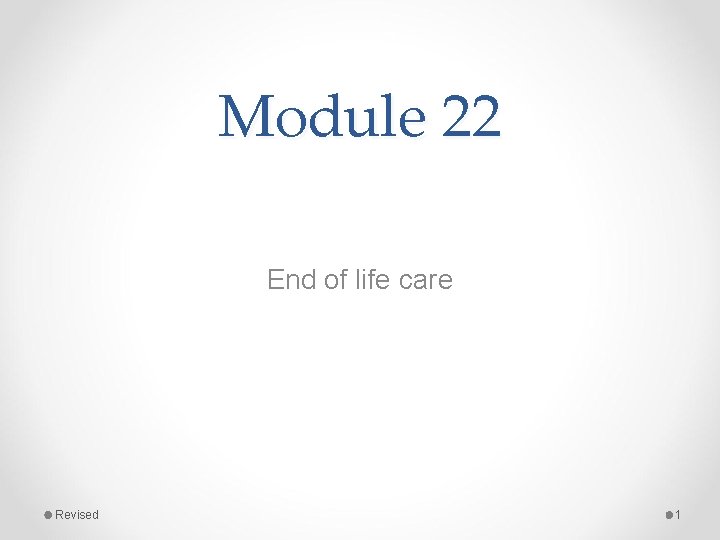 Module 22

End of life care

Revised

1